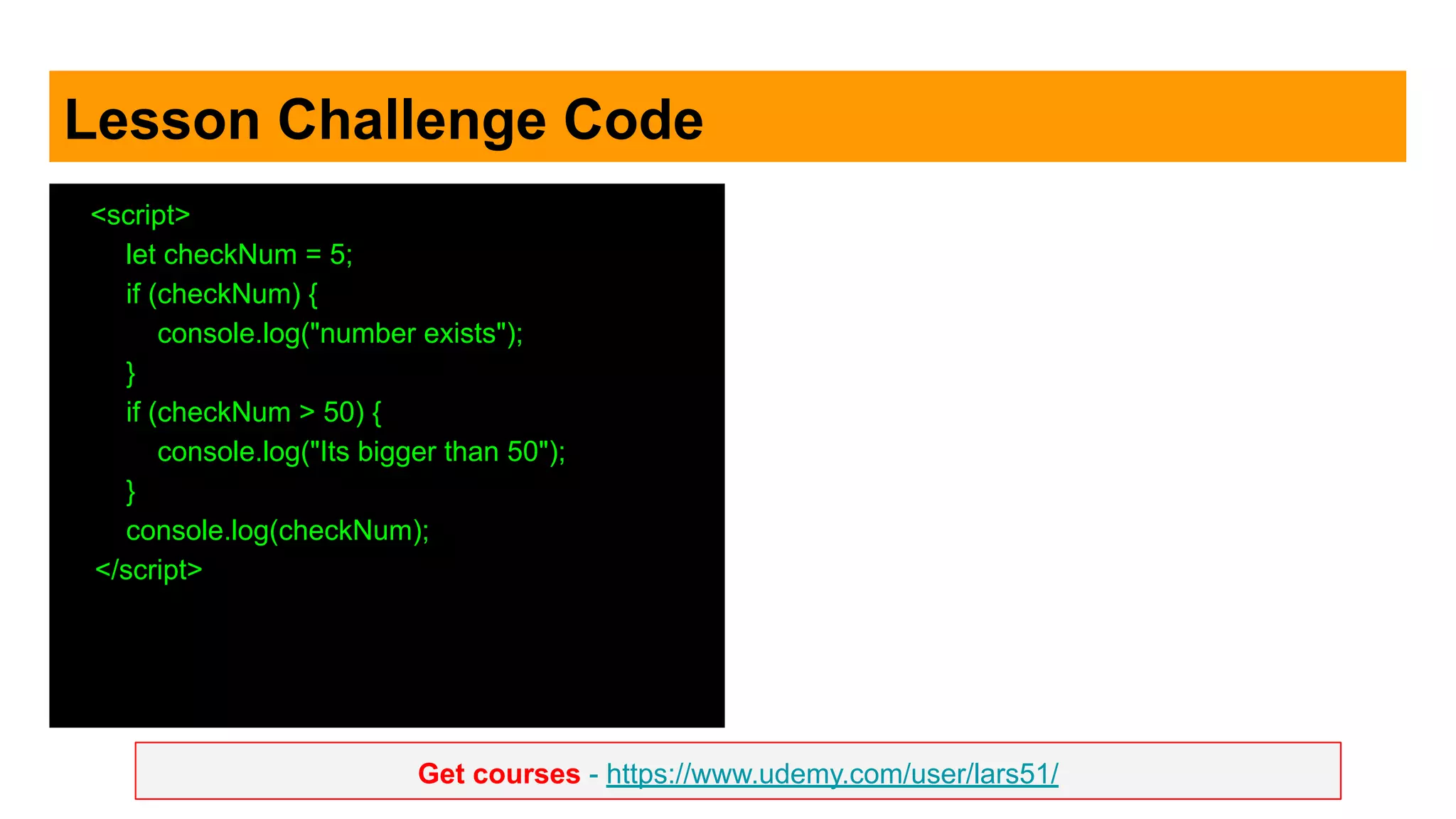 Lesson Challenge Code

<script>
let checkNum = 5;
if (checkNum) {
console.log("number exists");
}
if (checkNum > 50) {
console.log("Its bigger than 50");
}
console.log(checkNum);
</script>

Get courses - https://www.udemy.com/user/lars51/